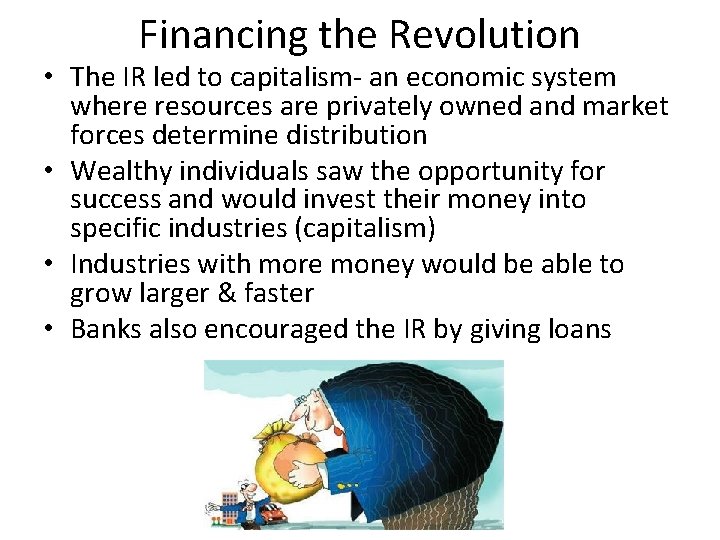 Financing the Revolution

• The IR led to capitalism- an economic system where resources are privately owned and market forces determine distribution
• Wealthy individuals saw the opportunity for success and would invest their money into specific industries (capitalism)
• Industries with more money would be able to grow larger & faster
• Banks also encouraged the IR by giving loans